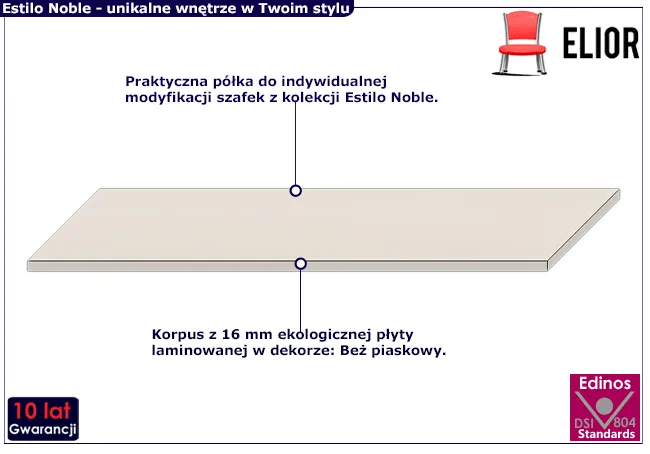 Estilo Noble - unikalne wnętrze w Twoim stylu

ELIOR

Praktyczna półka do indywidualnej modyfikacji szafek z kolekcji Estilo Noble.

Korpus z 16 mm ekologicznej płyty laminowanej w dekorze: Beż piaskowy.

10 lat
Gwarancji

Edinos
DSI 804
Standards